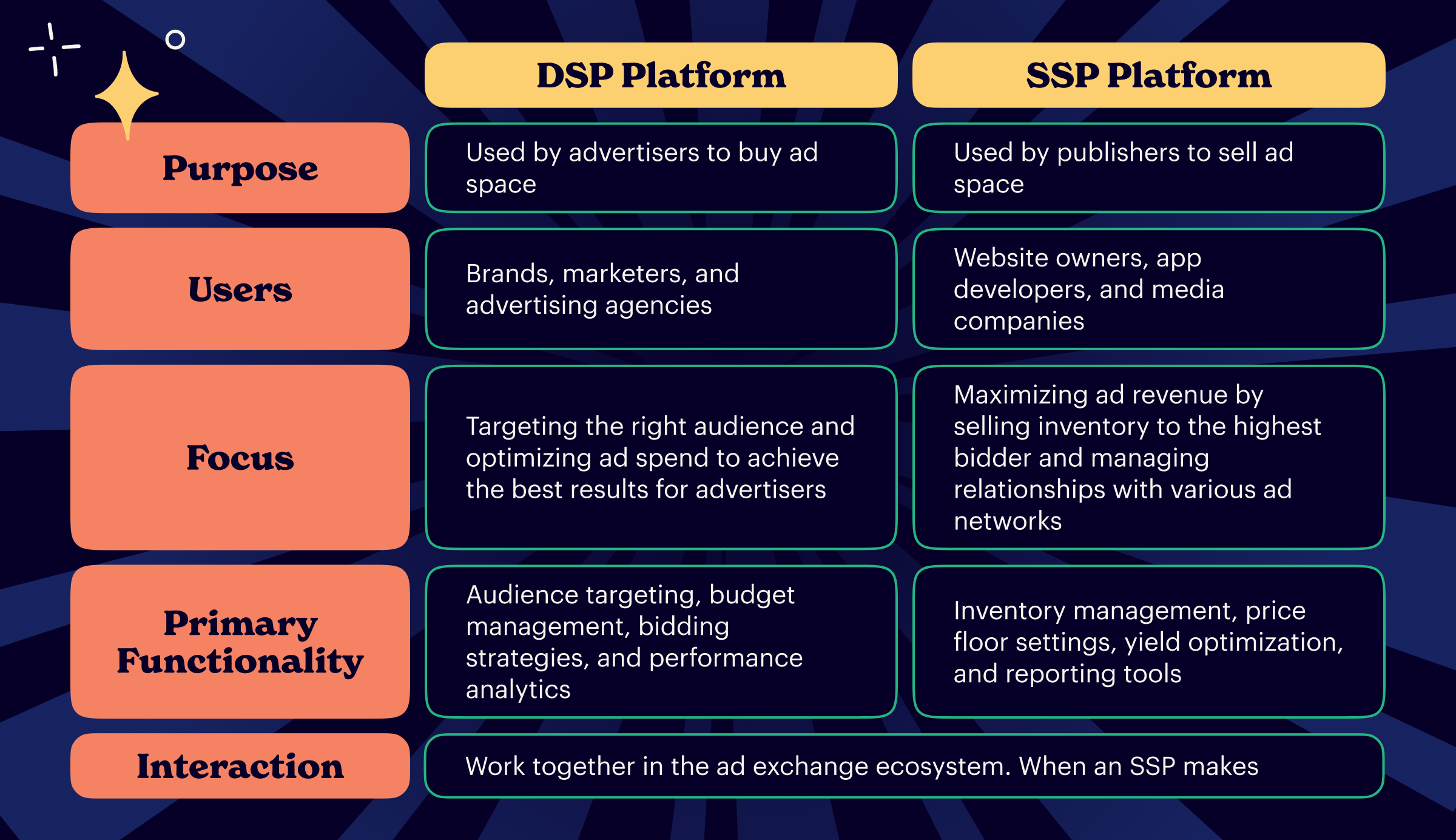 |  | DSP Platform | SSP Platform |
|---|---|---|
| Purpose | Used by advertisers to buy ad space | Used by publishers to sell ad space |
| Users | Brands, marketers, and advertising agencies | Website owners, app developers, and media companies |
| Focus | Targeting the right audience and optimizing ad spend to achieve the best results for advertisers | Maximizing ad revenue by selling inventory to the highest bidder and managing relationships with various ad networks |
| Primary Functionality | Audience targeting, budget management, bidding strategies, and performance analytics | Inventory management, price floor settings, yield optimization, and reporting tools |
| Interaction | Work together in the ad exchange ecosystem. When an SSP makes | |